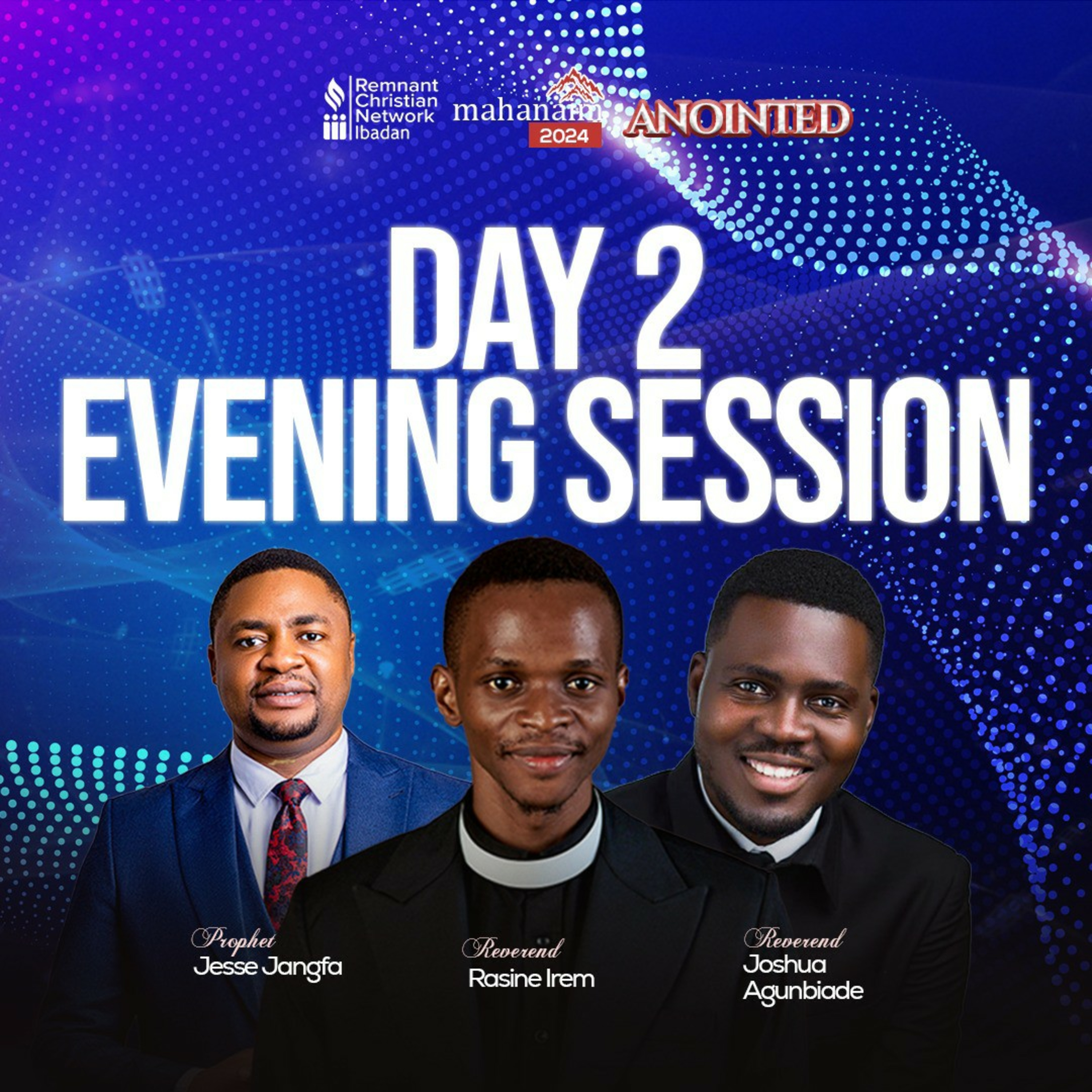 Remnant Christian Network Ibadan

mahanaim 2024

ANOINTED

DAY 2 EVENING SESSION

Prophet
Jesse Jangfa

Reverend
Rasine Irem

Reverend
Joshua Agunbiade